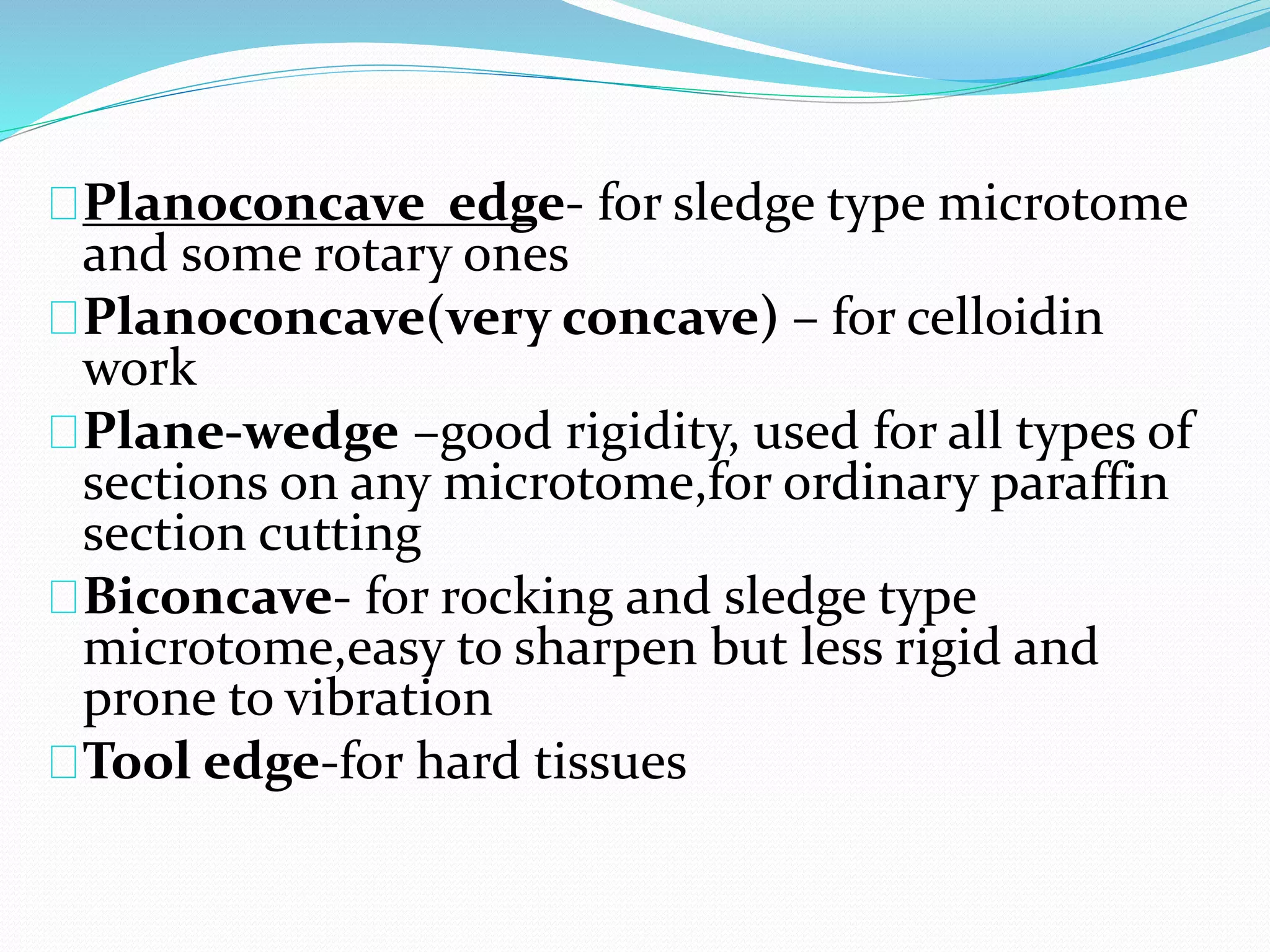 Planoconcave edge- for sledge type microtome and some rotary ones

Planoconcave(very concave) – for celloidin work

Plane-wedge –good rigidity, used for all types of sections on any microtome,for ordinary paraffin section cutting

Biconcave- for rocking and sledge type microtome,easy to sharpen but less rigid and prone to vibration

Tool edge-for hard tissues